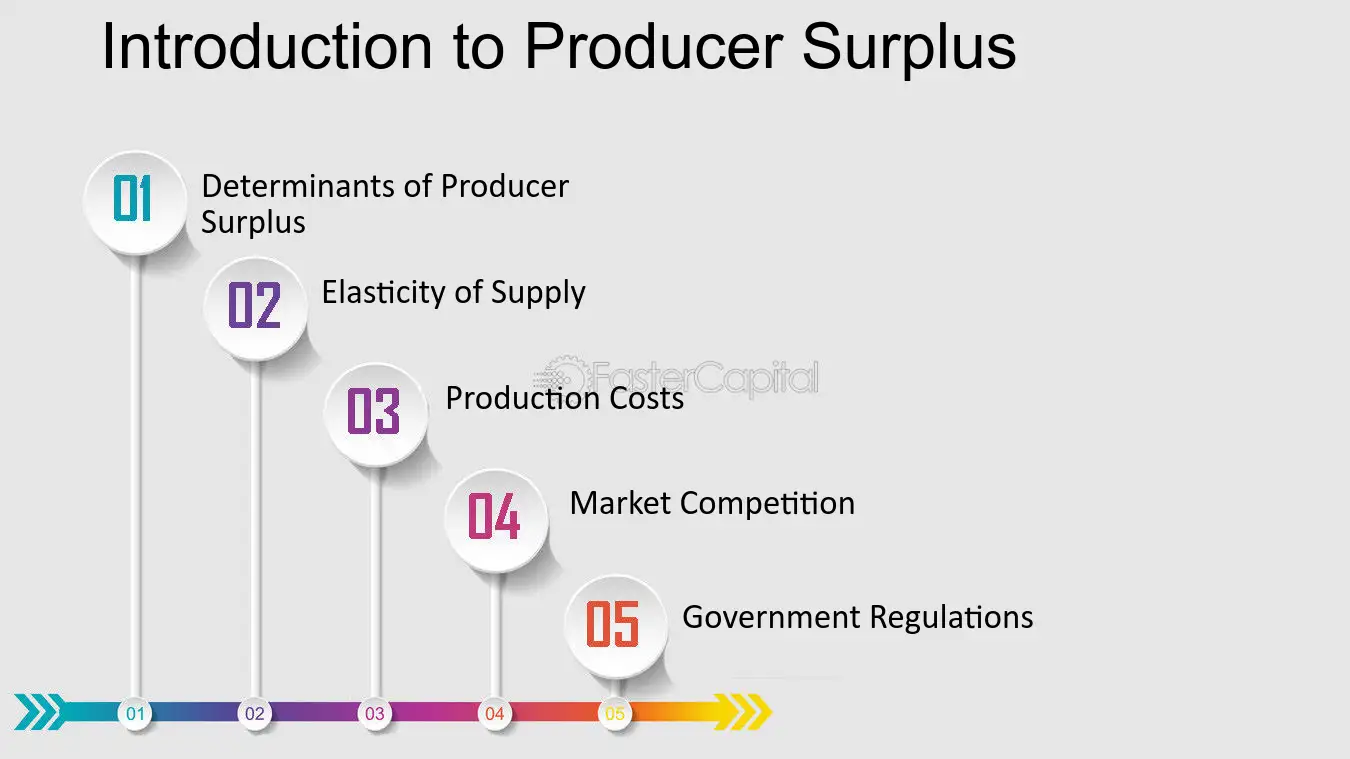 Introduction to Producer Surplus

01
Determinants of Producer Surplus

02
Elasticity of Supply

03
Production Costs

04
Market Competition

05
Government Regulations

01
02
03
04
05

FasterCapital